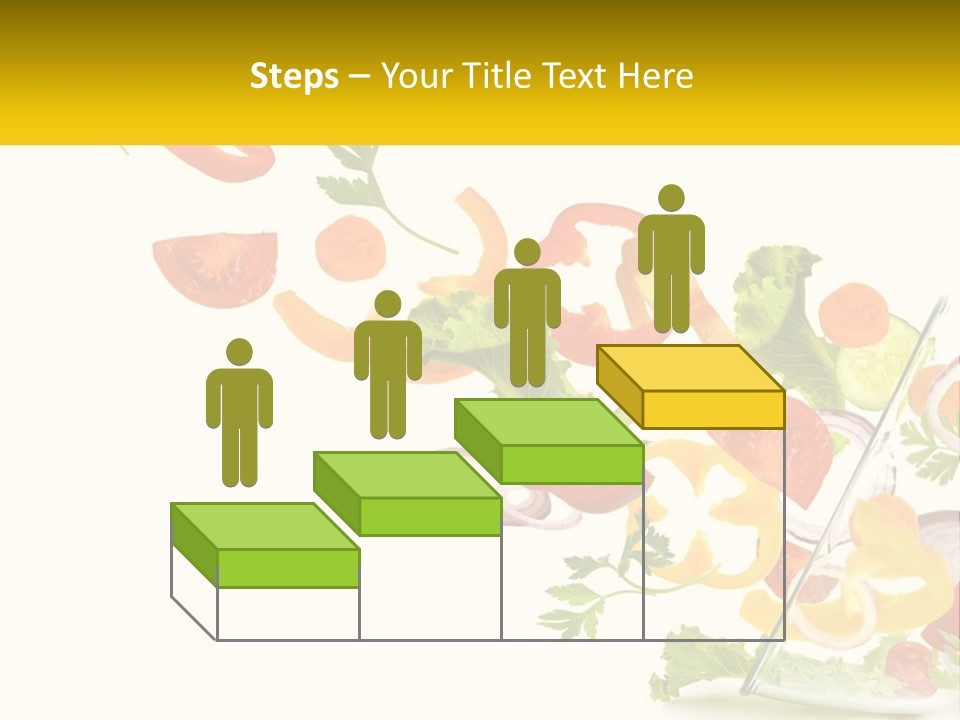 Steps – Your Title Text Here